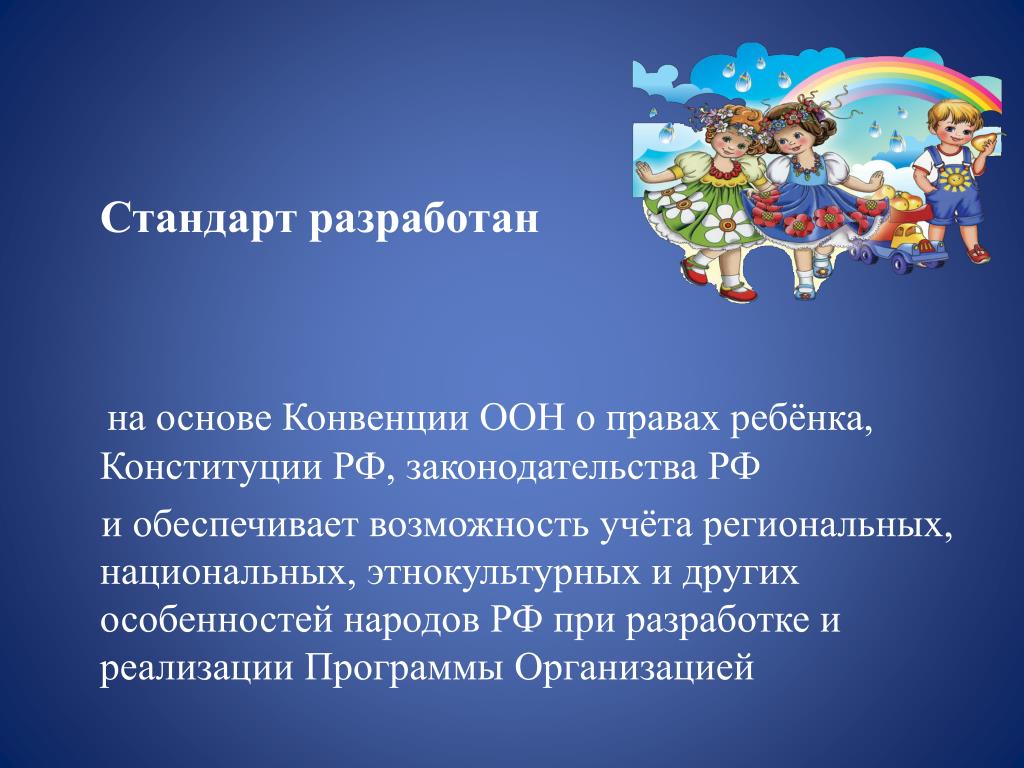 Стандарт разработан

на основе Конвенции ООН о правах ребёнка, Конституции РФ, законодательства РФ

и обеспечивает возможность учёта региональных, национальных, этнокультурных и других особенностей народов РФ при разработке и реализации Программы Организацией